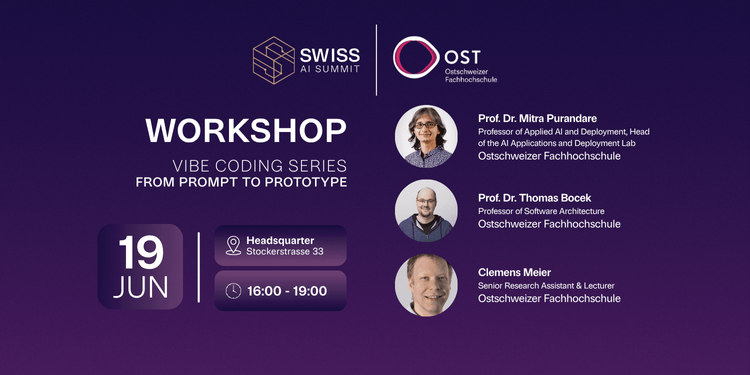 SWISS
AI SUMMIT

OST
Ostschweizer Fachhochschule

WORKSHOP

VIBE CODING SERIES
FROM PROMPT TO PROTOTYPE

19
JUN

Headsquarter
Stockerstrasse 33

16:00 - 19:00

Prof. Dr. Mitra Purandare
Professor of Applied AI and Deployment, Head of the AI Applications and Deployment Lab
Ostschweizer Fachhochschule

Prof. Dr. Thomas Bocek
Professor of Software Architecture
Ostschweizer Fachhochschule

Clemens Meier
Senior Research Assistant & Lecturer
Ostschweizer Fachhochschule